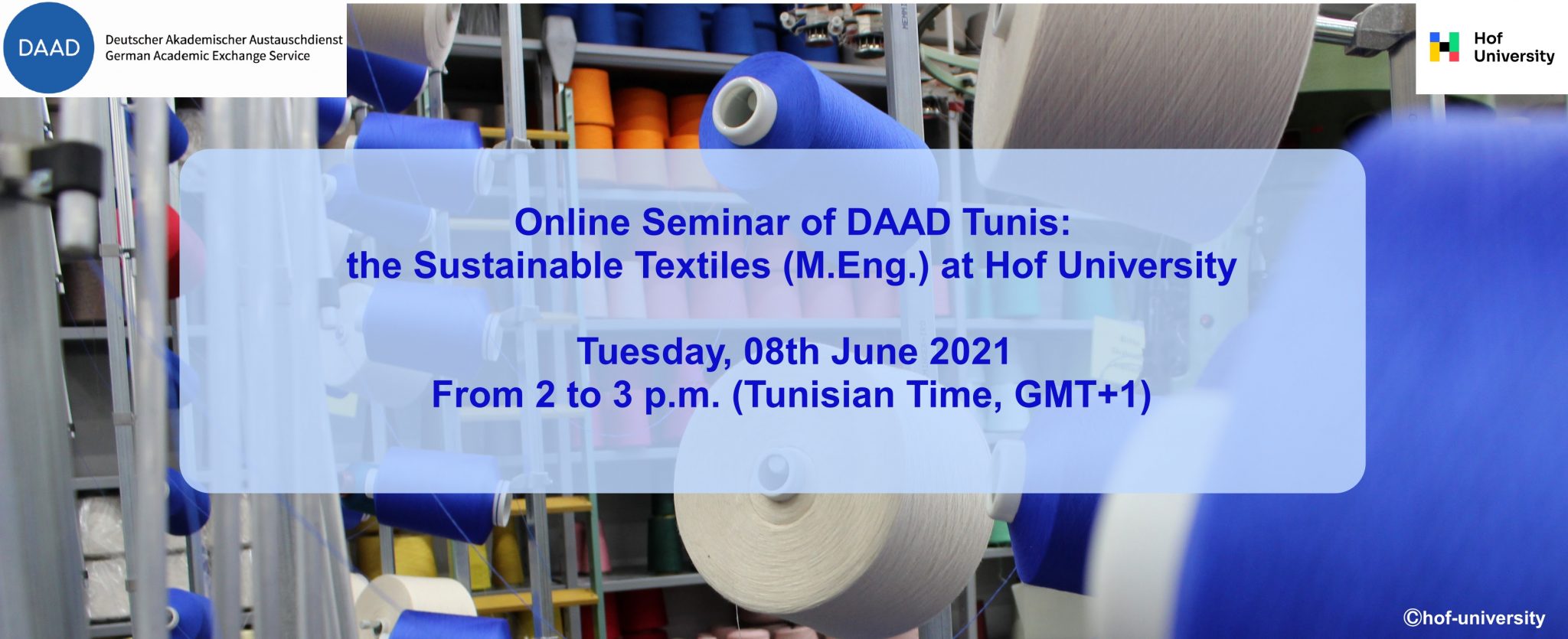 DAAD
Deutscher Akademischer Austauschdienst
German Academic Exchange Service

Hof
University

Online Seminar of DAAD Tunis:
the Sustainable Textiles (M.Eng.) at Hof University

Tuesday, 08th June 2021
From 2 to 3 p.m. (Tunisian Time, GMT+1)

©hof-university